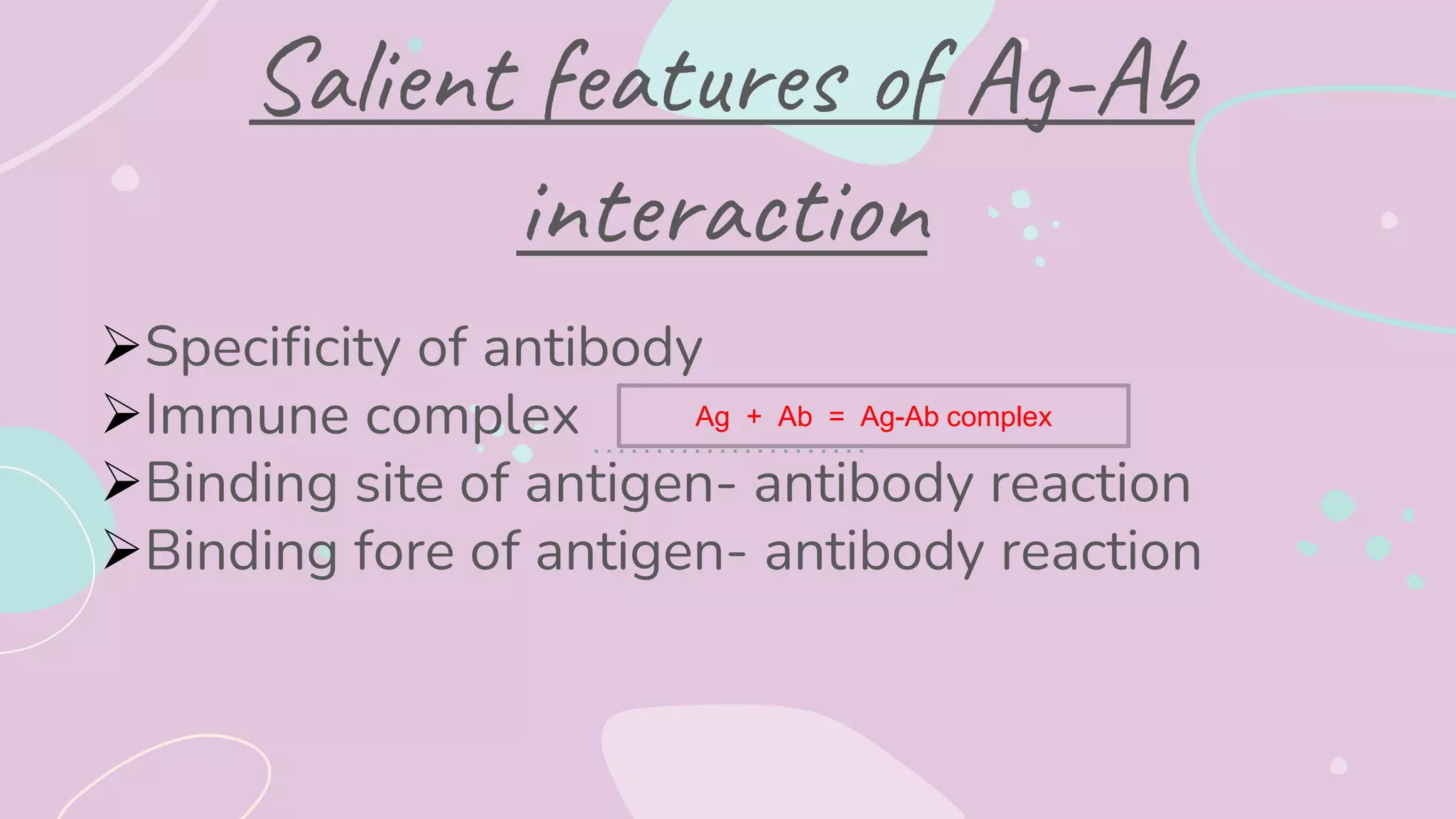 Salient features of Ag-Ab interaction

➢Specificity of antibody
➢Immune complex

Ag + Ab = Ag-Ab complex

➢Binding site of antigen- antibody reaction
➢Binding fore of antigen- antibody reaction